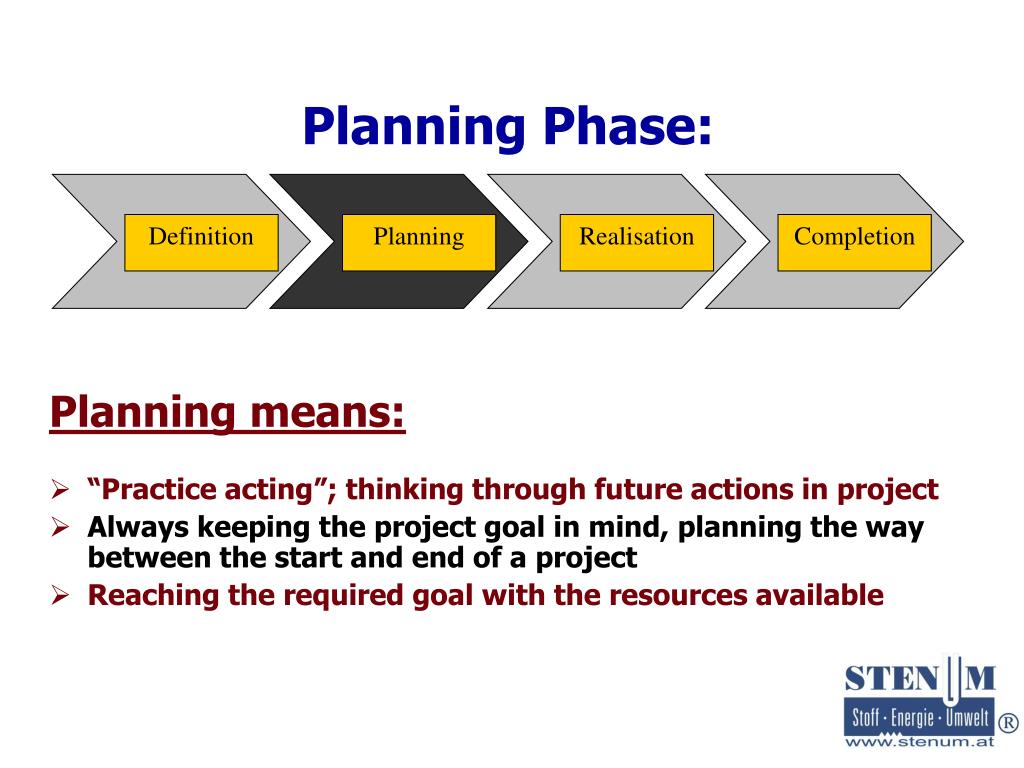 Planning Phase:

Definition

Planning

Realisation

Completion

Planning means:

➢ “Practice acting”; thinking through future actions in project

➢ Always keeping the project goal in mind, planning the way between the start and end of a project

➢ Reaching the required goal with the resources available

STENUM
Stoff · Energie · Umwelt ®
www.stenum.at